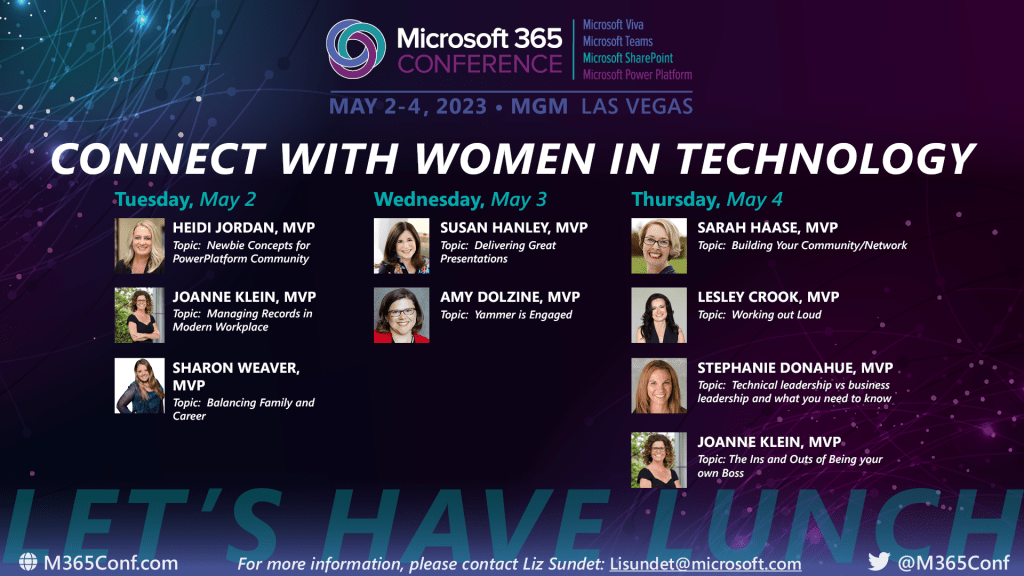 Microsoft 365 CONFERENCE

Microsoft Viva
Microsoft Teams
Microsoft SharePoint
Microsoft Power Platform

MAY 2-4, 2023 • MGM LAS VEGAS

CONNECT WITH WOMEN IN TECHNOLOGY

Tuesday, May 2

HEIDI JORDAN, MVP
Topic: Newbie Concepts for PowerPlatform Community

JOANNE KLEIN, MVP
Topic: Managing Records in Modern Workplace

SHARON WEAVER, MVP
Topic: Balancing Family and Career

Wednesday, May 3

SUSAN HANLEY, MVP
Topic: Delivering Great Presentations

AMY DOLZINE, MVP
Topic: Yammer is Engaged

Thursday, May 4

SARAH HAASE, MVP
Topic: Building Your Community/Network

LESLEY CROOK, MVP
Topic: Working out Loud

STEPHANIE DONAHUE, MVP
Topic: Technical leadership vs business leadership and what you need to know

JOANNE KLEIN, MVP
Topic: The Ins and Outs of Being your own Boss

LET'S HAVE LUNCH

M365Conf.com

For more information, please contact Liz Sundet: Lisundet@microsoft.com

@M365Conf